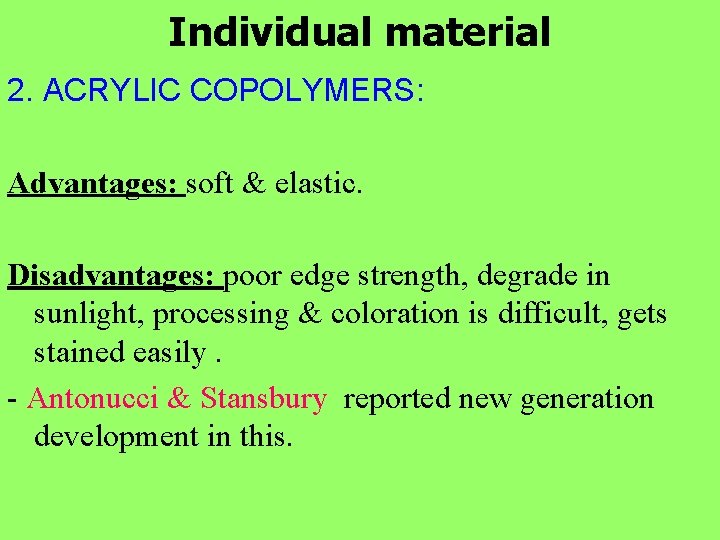 Individual material

2. ACRYLIC COPOLYMERS:

Advantages: soft & elastic.

Disadvantages: poor edge strength, degrade in sunlight, processing & coloration is difficult, gets stained easily .

- Antonucci & Stansbury reported new generation development in this.